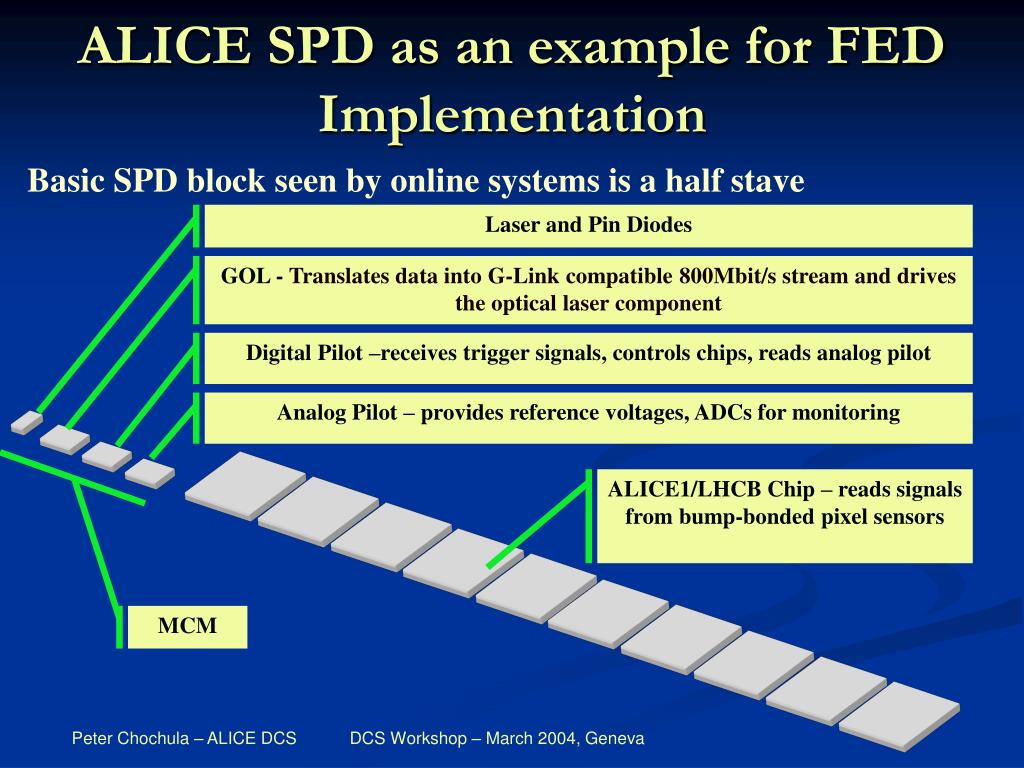 ALICE SPD as an example for FED Implementation

Basic SPD block seen by online systems is a half stave

Laser and Pin Diodes

GOL - Translates data into G-Link compatible 800Mbit/s stream and drives the optical laser component

Digital Pilot –receives trigger signals, controls chips, reads analog pilot

Analog Pilot – provides reference voltages, ADCs for monitoring

ALICE1/LHCB Chip – reads signals from bump-bonded pixel sensors

MCM

Peter Chochula – ALICE DCS

DCS Workshop – March 2004, Geneva